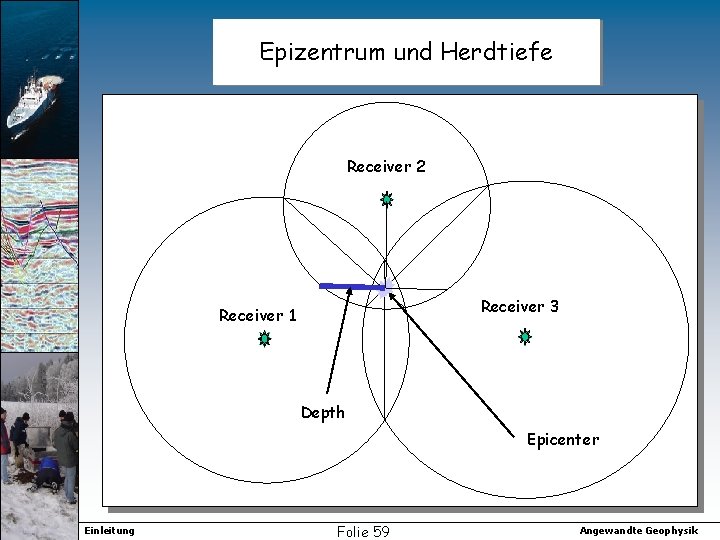 Epizentrum und Herdtiefe

Receiver 2

Receiver 1

Receiver 3

Depth

Epicenter

Einleitung

Folie 59

Angewandte Geophysik